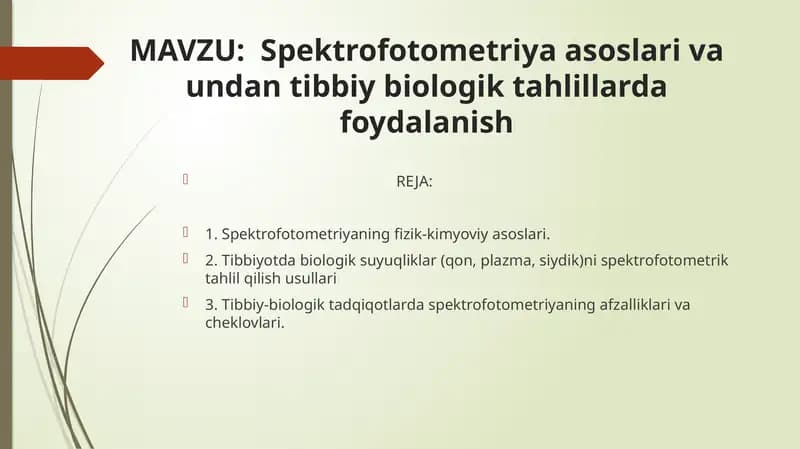 MAVZU: Spektrofotometriya asoslari va undan tibbiy biologik tahlillarda foydalanish

REJA:

1. Spektrofotometriyaning fizik-kimyoviy asoslari.

2. Tibbiyotda biologik suyuqliklar (qon, plazma, siydik)ni spektrofotometrik tahlil qilish usullari

3. Tibbiy-biologik tadqiqotlarda spektrofotometriyaning afzalliklari va cheklovlari.